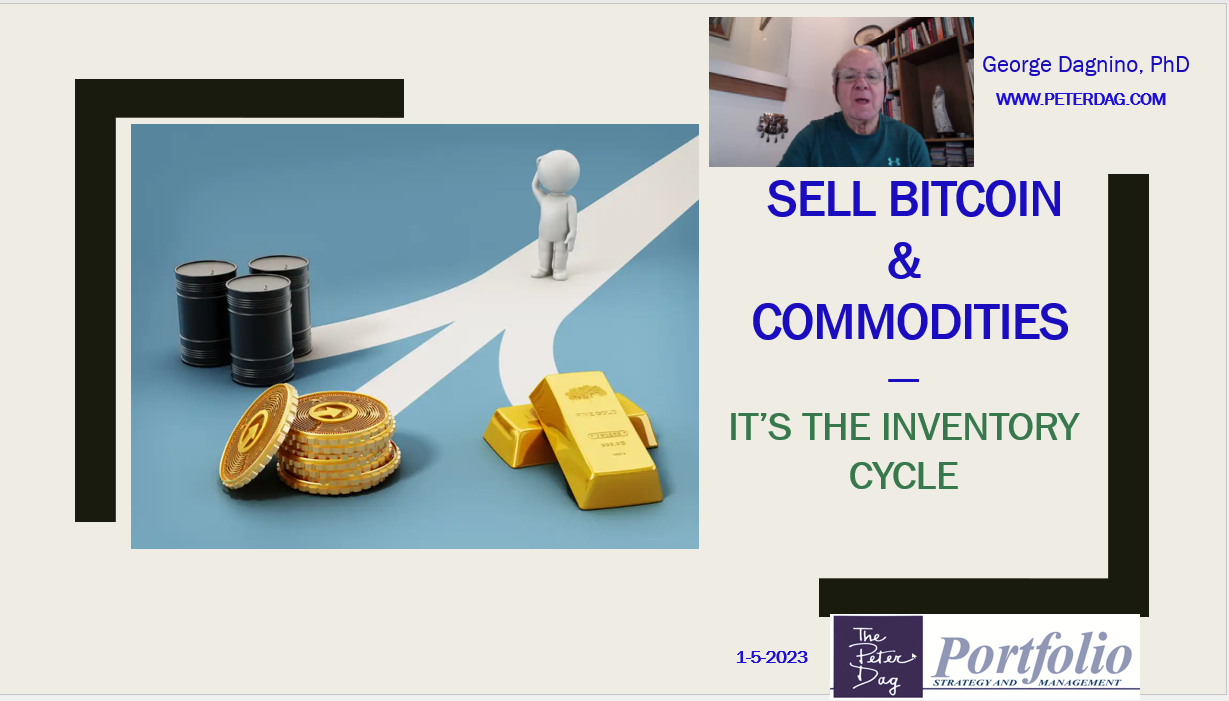 George Dagnino, PhD
WWW.PETERDAG.COM

SELL BITCOIN
&
COMMODITIES
—
IT'S THE INVENTORY CYCLE

1-5-2023

The Peter Dag
Portfolio
STRATEGY AND MANAGEMENT